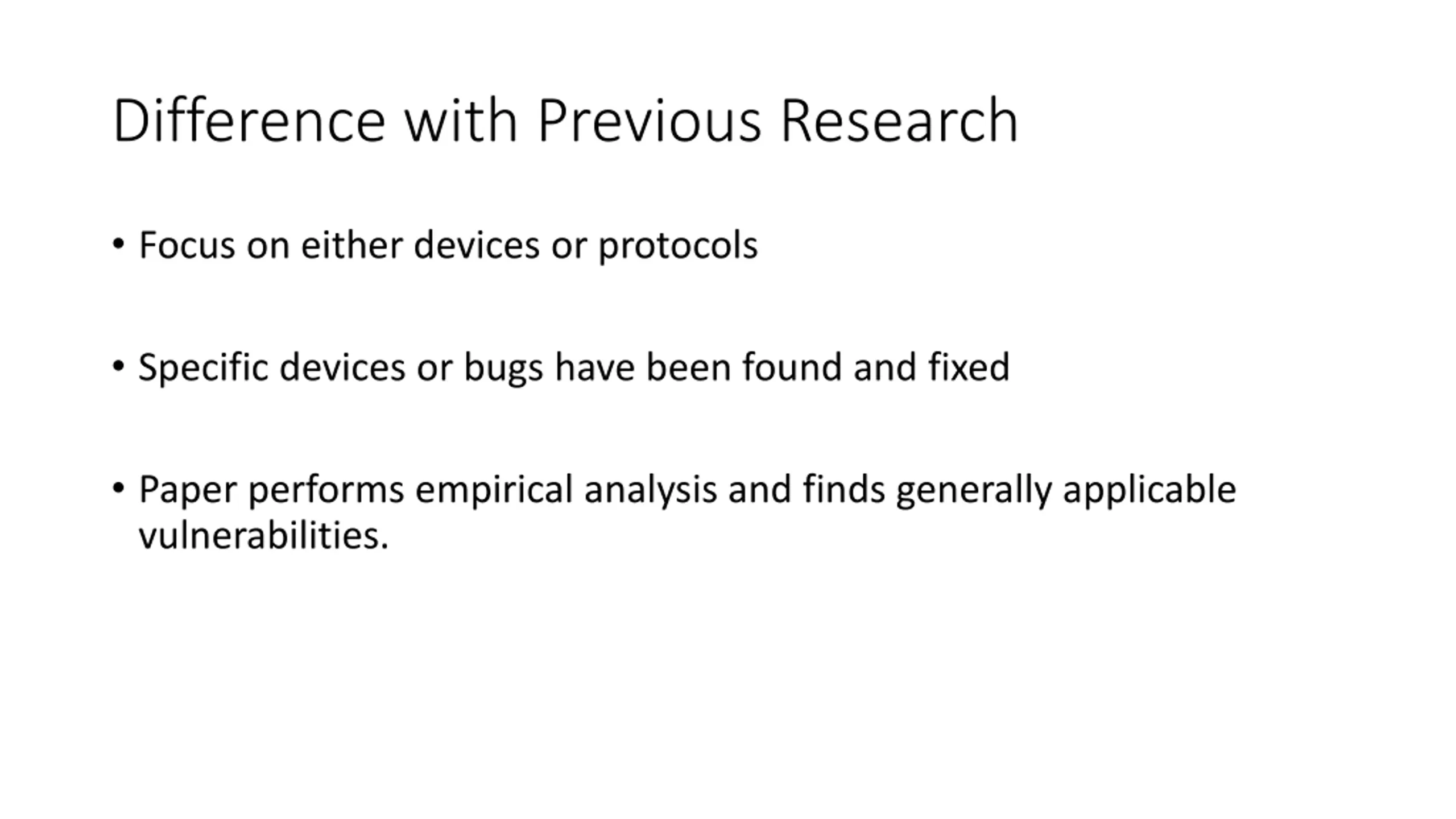 Difference with Previous Research

• Focus on either devices or protocols

• Specific devices or bugs have been found and fixed

• Paper performs empirical analysis and finds generally applicable vulnerabilities.